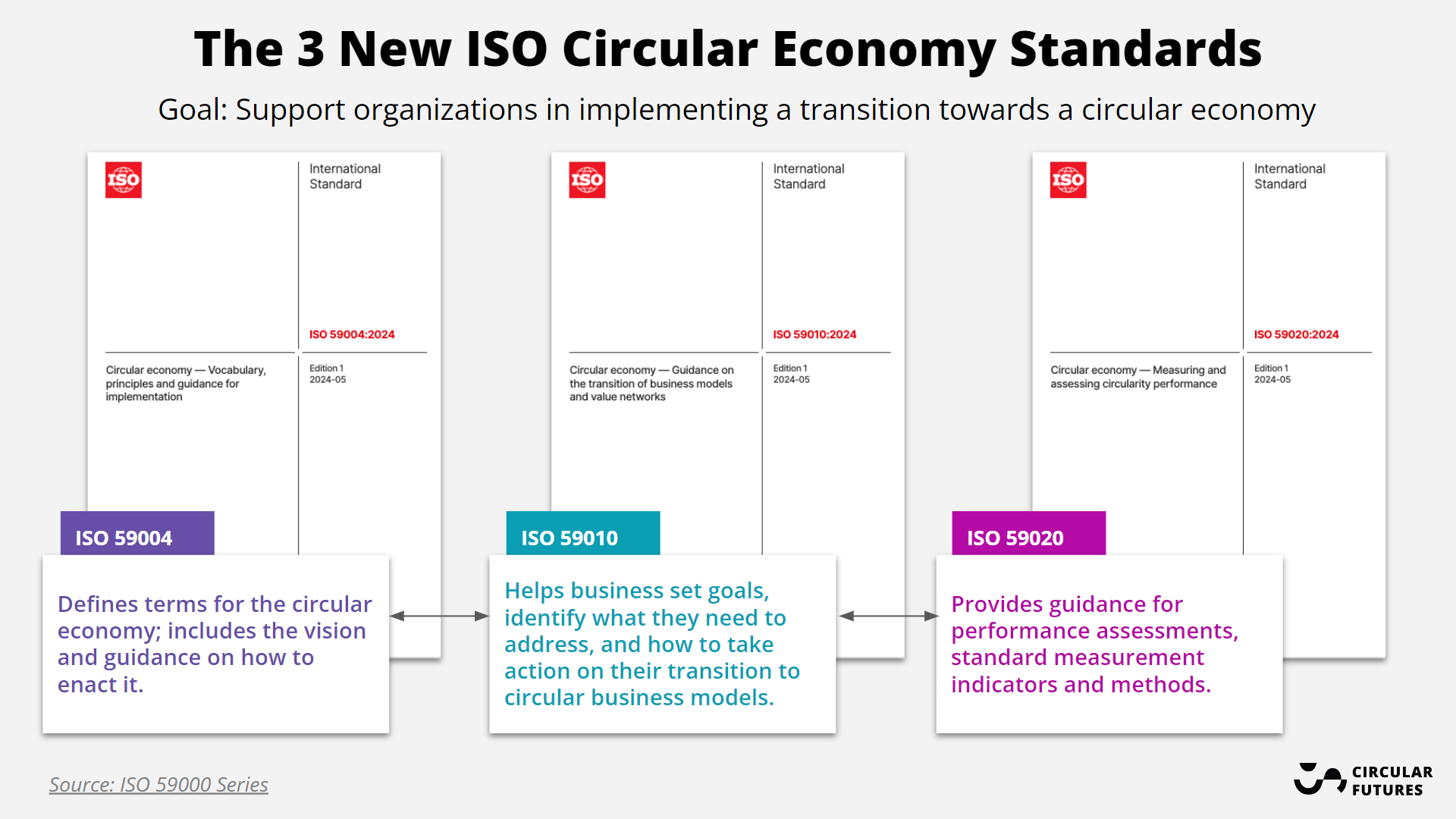 The 3 New ISO Circular Economy Standards

Goal: Support organizations in implementing a transition towards a circular economy

ISO

International Standard

ISO 59004:2024

Circular economy — Vocabulary, principles and guidance for implementation

Edition 1
2024-05

ISO 59004

Defines terms for the circular economy; includes the vision and guidance on how to enact it.

ISO

International Standard

ISO 59010:2024

Circular economy — Guidance on the transition of business models and value networks

Edition 1
2024-05

ISO 59010

Helps business set goals, identify what they need to address, and how to take action on their transition to circular business models.

ISO

International Standard

ISO 59020:2024

Circular economy — Measuring and assessing circularity performance

Edition 1
2024-05

ISO 59020

Provides guidance for performance assessments, standard measurement indicators and methods.

Source: ISO 59000 Series

CIRCULAR FUTURES